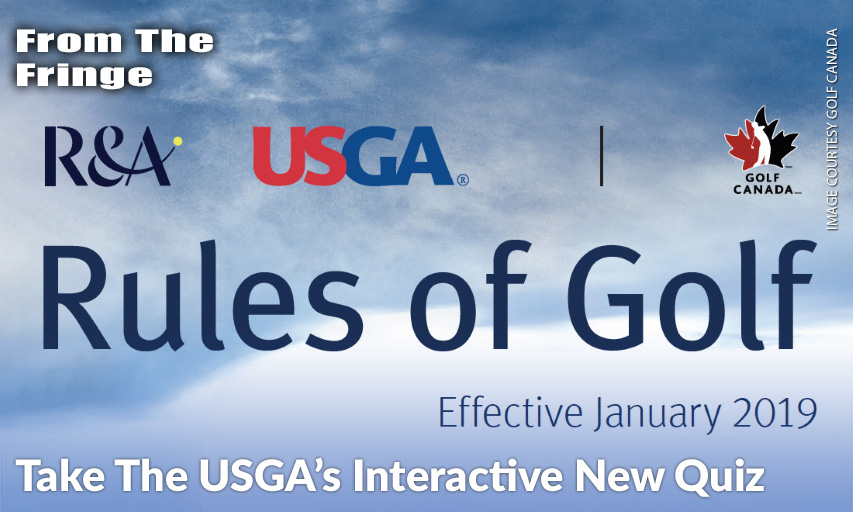 From The Fringe

R&A USGA®

GOLF CANADA

IMAGE COURTESY GOLF CANADA

Rules of Golf

Effective January 2019

Take The USGA's Interactive New Quiz